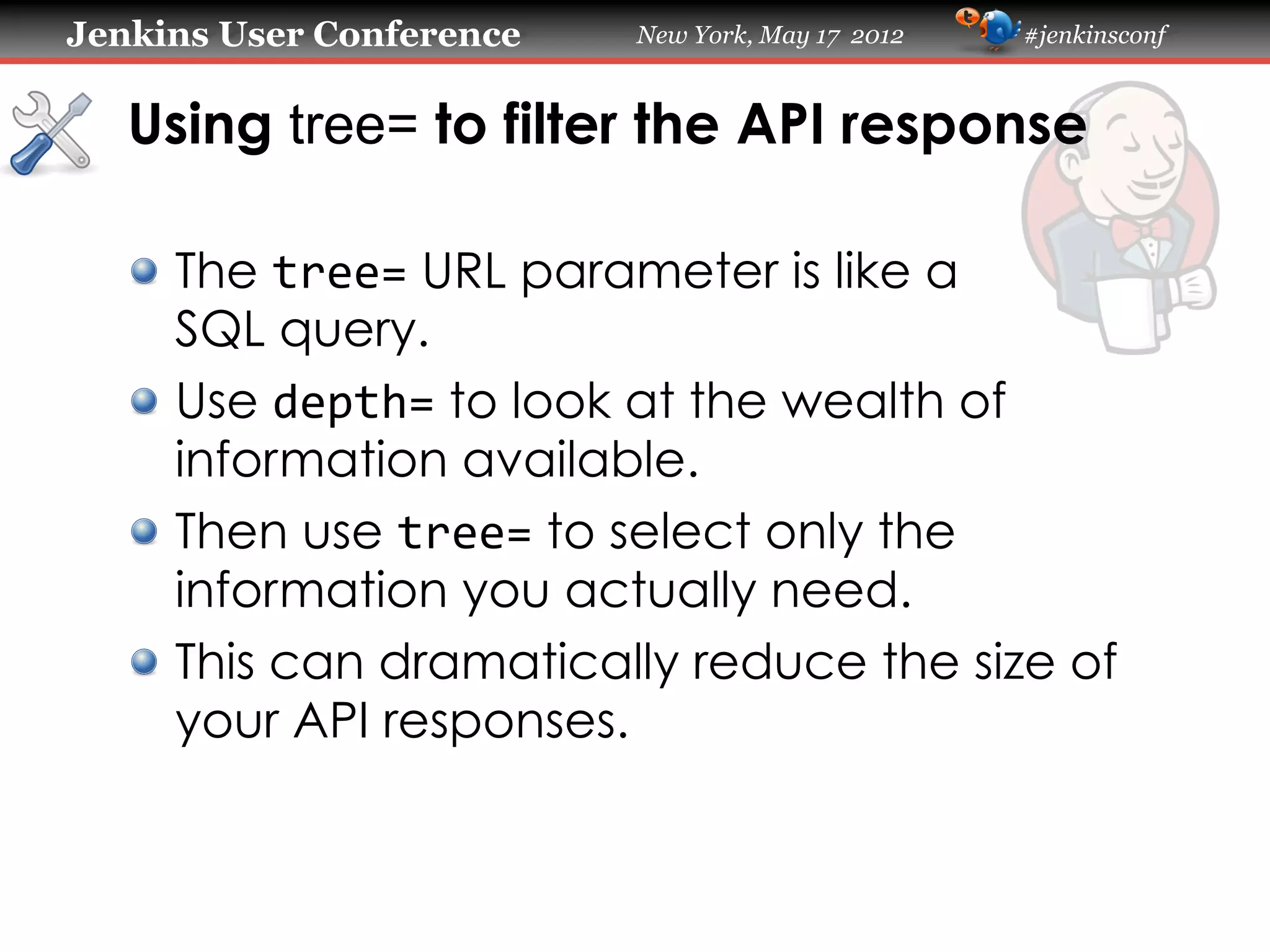 Jenkins User Conference New York, May 17 2012 #jenkinsconf

Using tree= to filter the API response

The tree= URL parameter is like a SQL query.

Use depth= to look at the wealth of information available.

Then use tree= to select only the information you actually need.

This can dramatically reduce the size of your API responses.